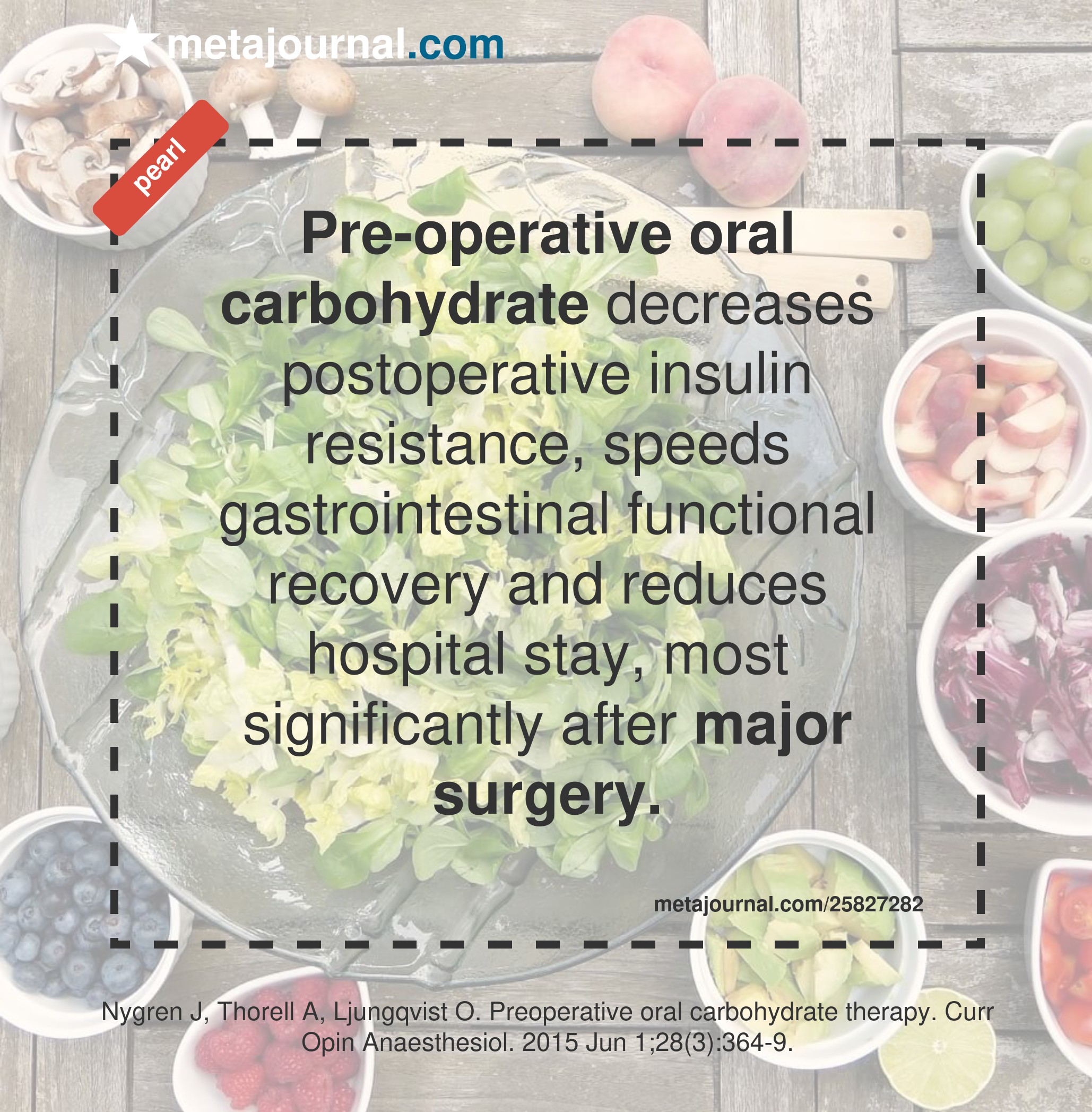 metajournal.com

pearl

Pre-operative oral carbohydrate decreases postoperative insulin resistance, speeds gastrointestinal functional recovery and reduces hospital stay, most significantly after major surgery.

metajournal.com/25827282

Nygren J, Thorell A, Ljungqvist O. Preoperative oral carbohydrate therapy. Curr Opin Anaesthesiol. 2015 Jun 1;28(3):364-9.